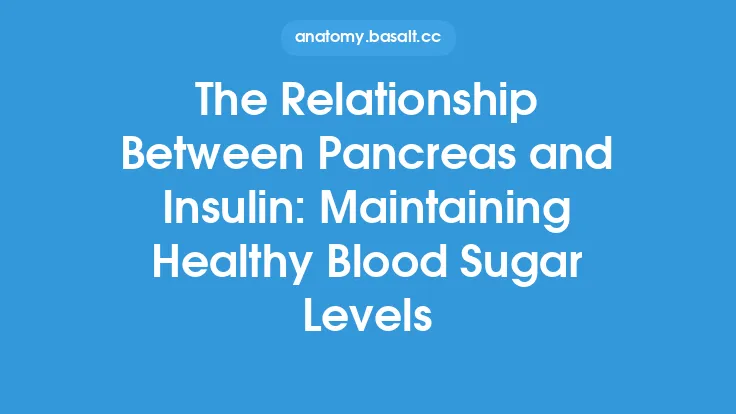 anatomy.basalt.cc

The Relationship Between Pancreas and Insulin: Maintaining Healthy Blood Sugar Levels